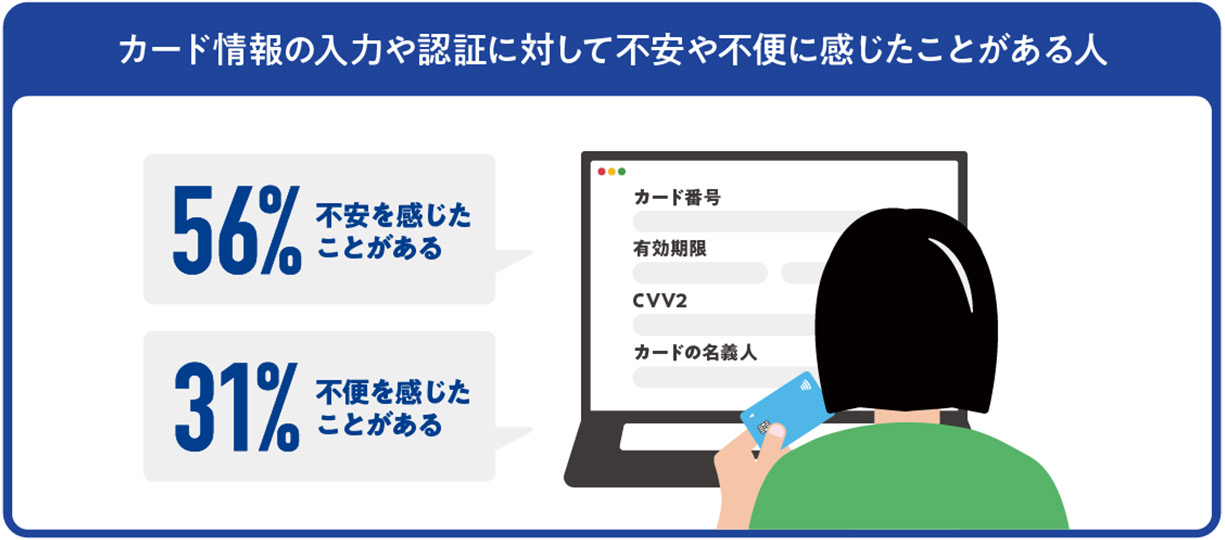 カード情報の入力や認証に対して不安や不便に感じたことがある人

56% 不安を感じたことがある

31% 不便を感じたことがある

カード番号

有効期限

CVV2

カードの名義人